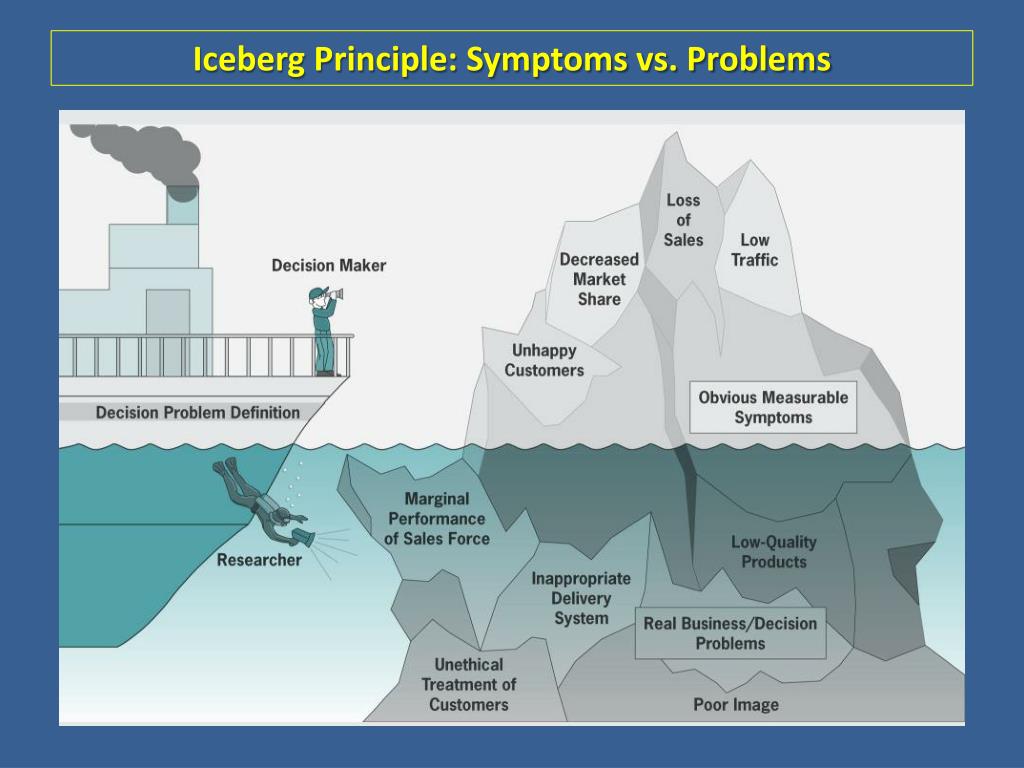 Iceberg Principle: Symptoms vs. Problems

Decision Maker

Decision Problem Definition

Researcher

Loss of Sales

Low Traffic

Decreased Market Share

Unhappy Customers

Obvious Measurable Symptoms

Marginal Performance of Sales Force

Low-Quality Products

Inappropriate Delivery System

Real Business/Decision Problems

Unethical Treatment of Customers

Poor Image